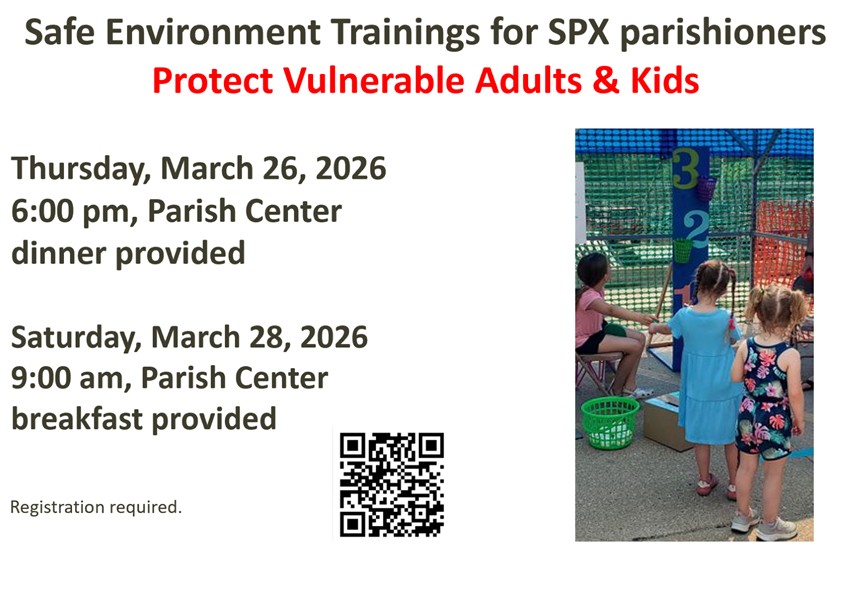 Safe Environment Trainings for SPX parishioners
Protect Vulnerable Adults & Kids

Thursday, March 26, 2026
6:00 pm, Parish Center
dinner provided

Saturday, March 28, 2026
9:00 am, Parish Center
breakfast provided

Registration required.

3
2
1